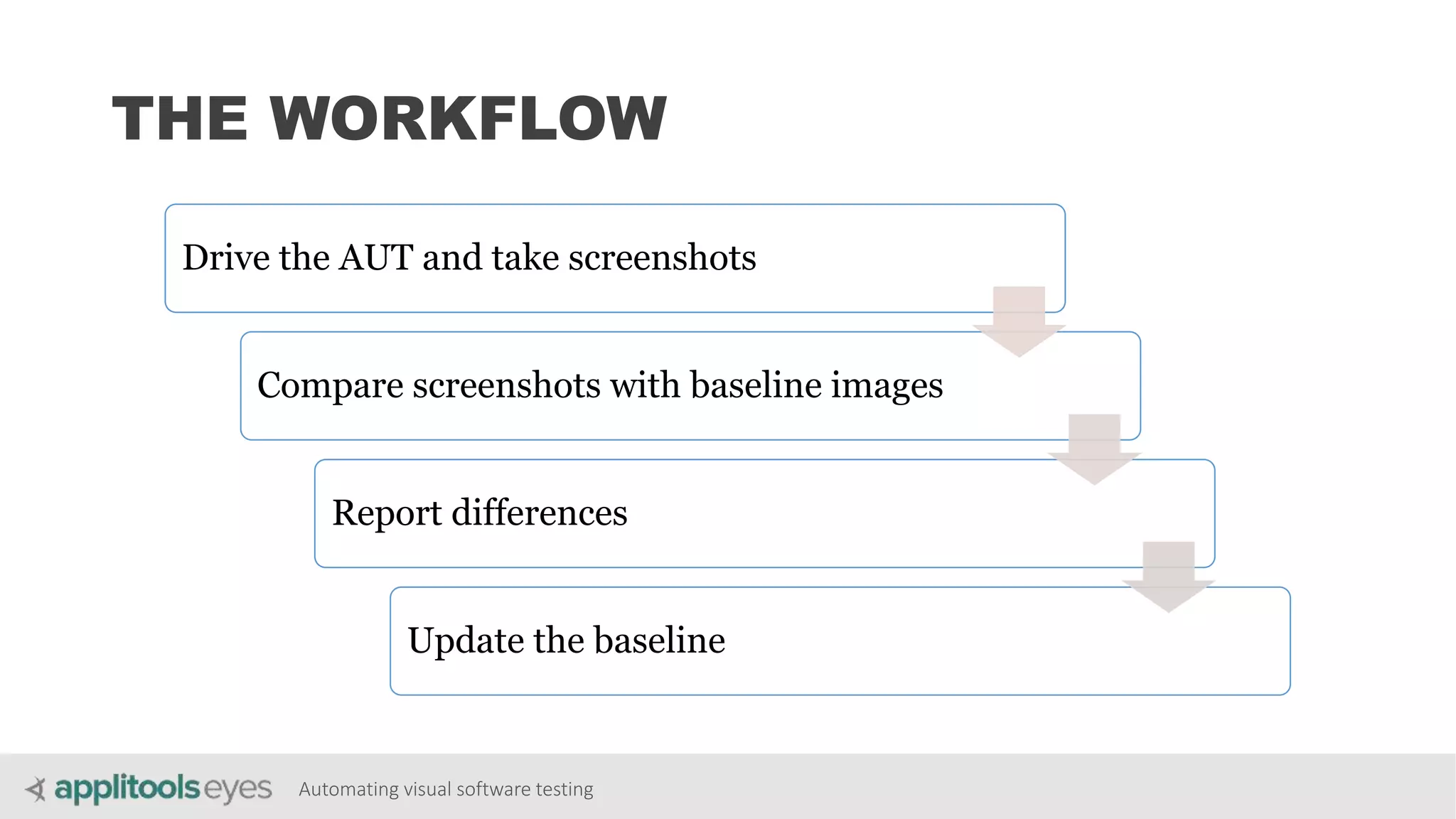 THE WORKFLOW

Drive the AUT and take screenshots

Compare screenshots with baseline images

Report differences

Update the baseline

applitools eyes Automating visual software testing